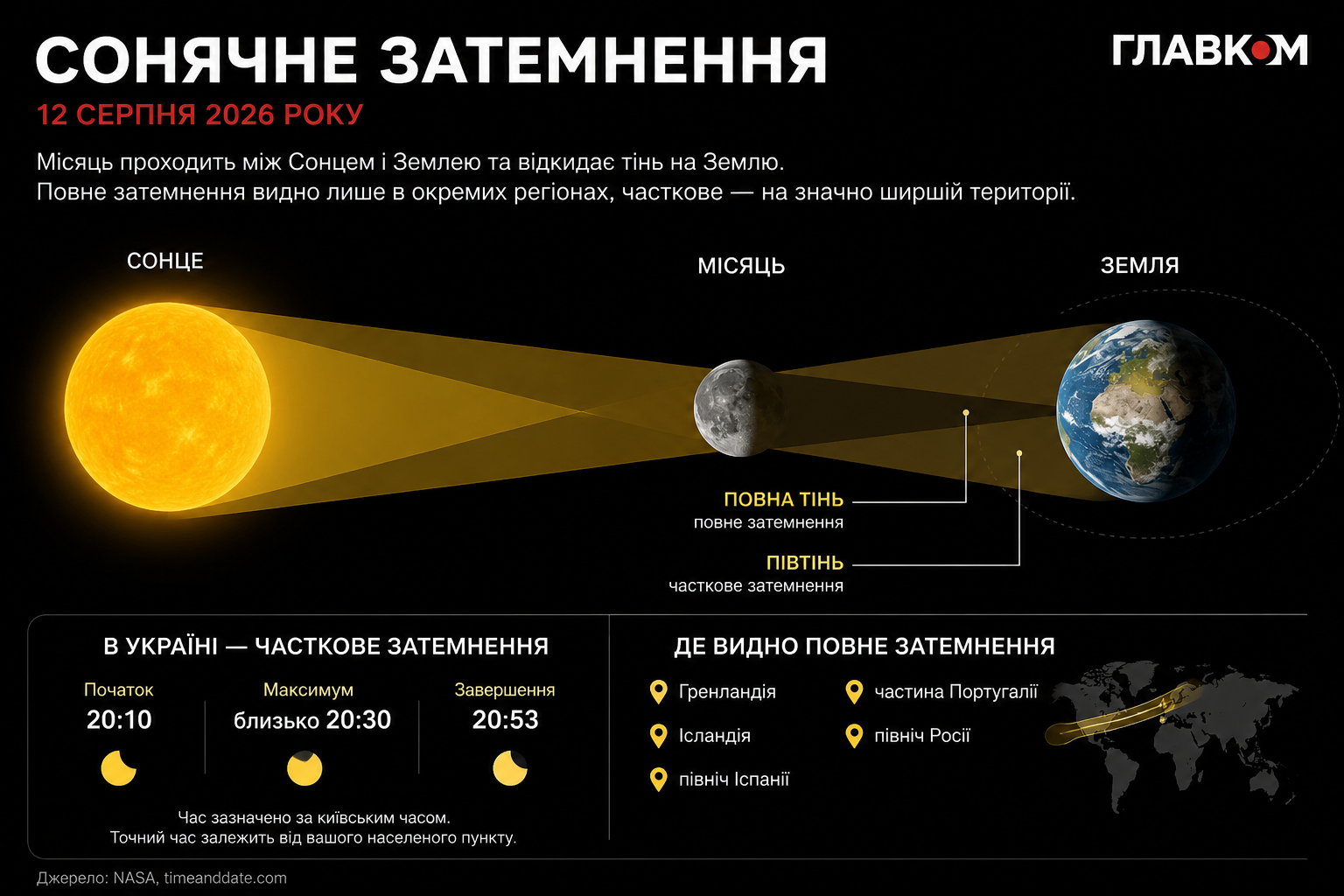 СОНЯЧНЕ ЗАТЕМНЕННЯ

ГЛАВКОМ

12 СЕРПНЯ 2026 РОКУ

Місяць проходить між Сонцем і Землею та відкидає тінь на Землю.
Повне затемнення видно лише в окремих регіонах, часткове — на значно ширшій території.

СОНЦЕ

МІСЯЦЬ

ЗЕМЛЯ

ПОВНА ТІНЬ
повне затемнення

ПІВТІНЬ
часткове затемнення

В УКРАЇНІ — ЧАСТКОВЕ ЗАТЕМНЕННЯ

Початок
20:10

Максимум
близько 20:30

Завершення
20:53

Час зазначено за київським часом.
Точний час залежить від вашого населеного пункту.

ДЕ ВИДНО ПОВНЕ ЗАТЕМНЕННЯ

Гренландія

Ісландія

північ Іспанії

частина Португалії

північ Росії

Джерело: NASA, timeanddate.com